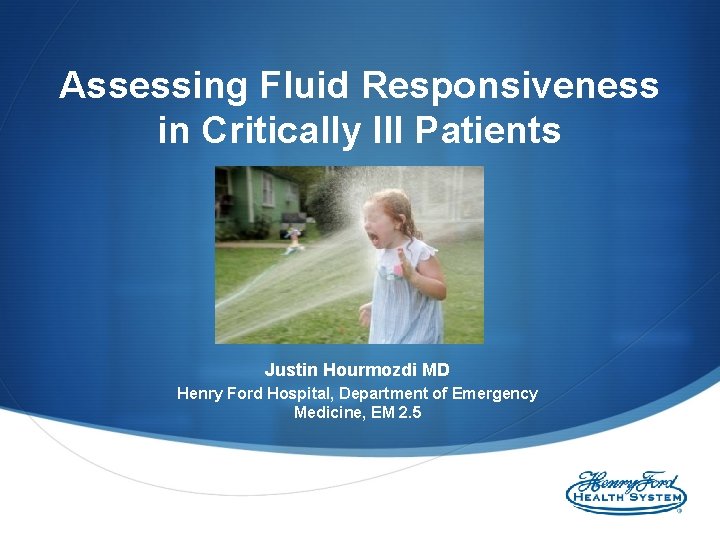 Assessing Fluid Responsiveness in Critically Ill Patients

Justin Hourmozdi MD

Henry Ford Hospital, Department of Emergency Medicine, EM 2.5

Henry Ford
HEALTH SYSTEM